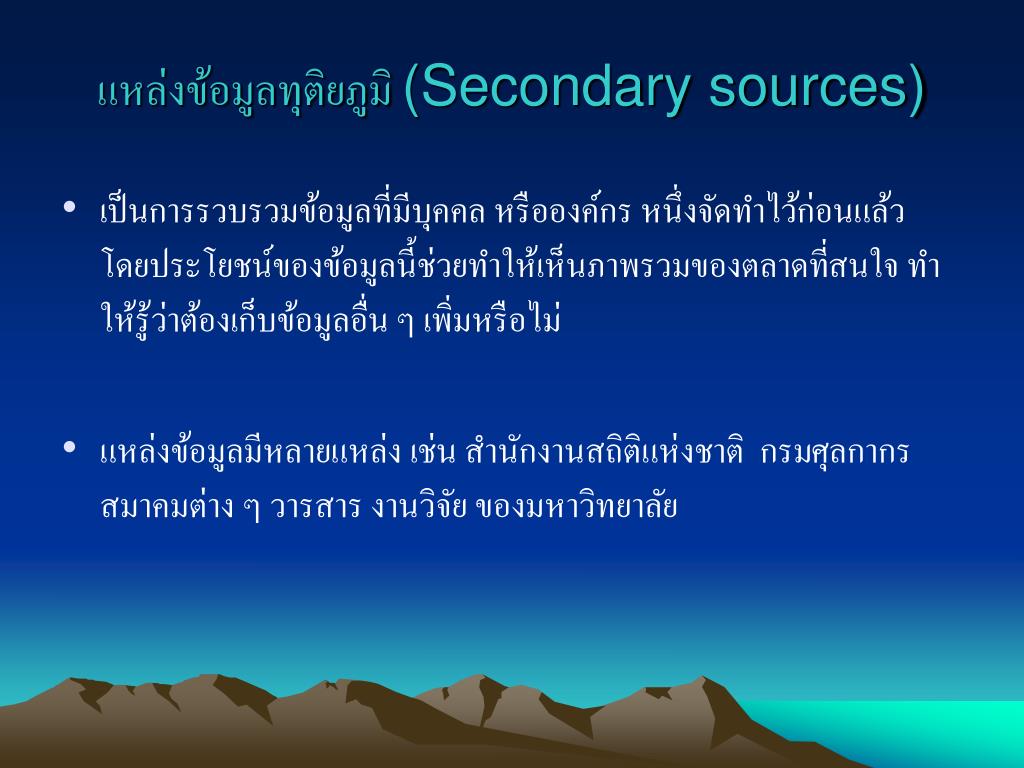 แหล่งข้อมูลทุติยภูมิ (Secondary sources)

• เป็นการรวบรวมข้อมูลที่มีบุคคล หรือองค์กร หนึ่งจัดทำไว้ก่อนแล้ว โดยประโยชน์ของข้อมูลนี้ช่วยทำให้เห็นภาพรวมของตลาดที่สนใจ ทำให้รู้ว่าต้องเก็บข้อมูลอื่น ๆ เพิ่มหรือไม่

• แหล่งข้อมูลมีหลายแหล่ง เช่น สำนักงานสถิติแห่งชาติ กรมศุลกากร สมาคมต่าง ๆ วารสาร งานวิจัย ของมหาวิทยาลัย